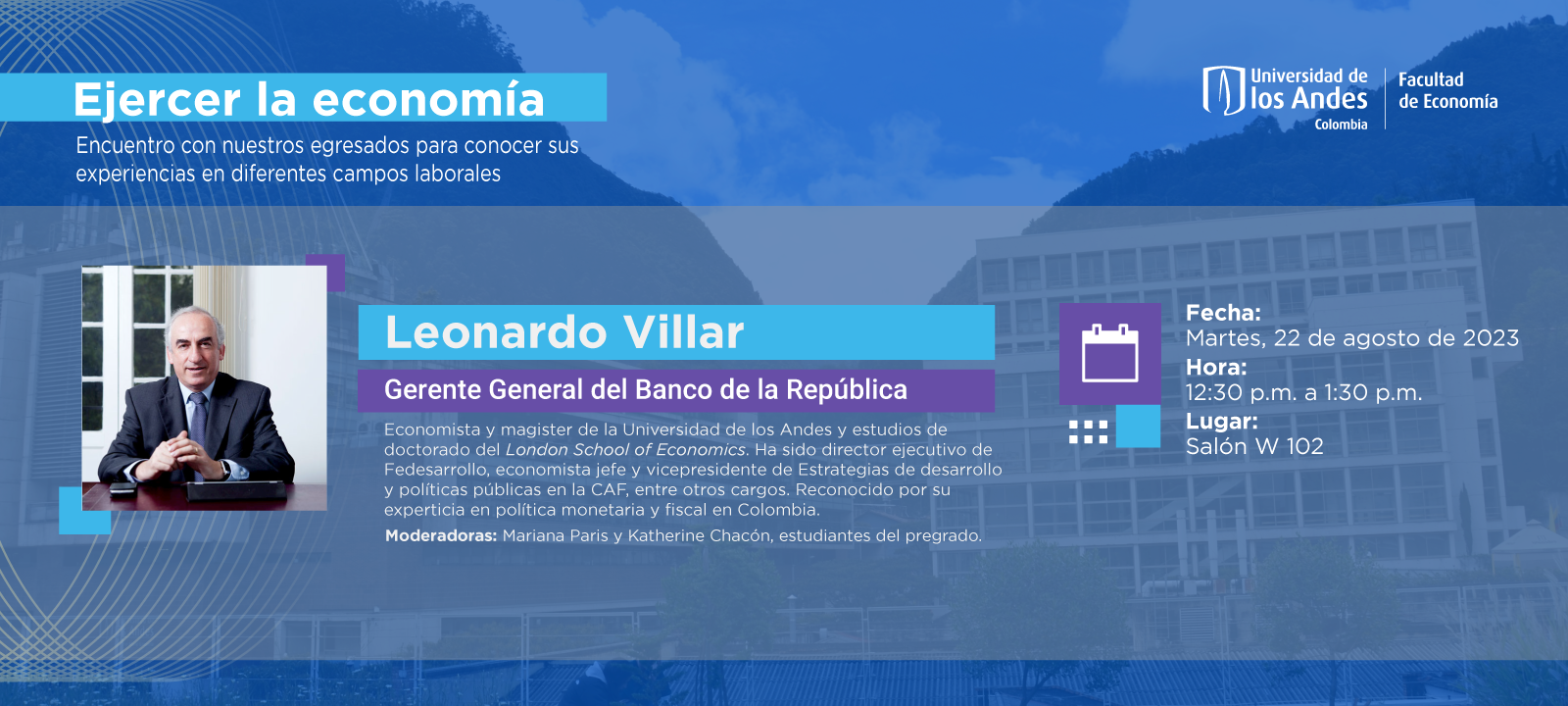 Ejercer la economía

Encuentro con nuestros egresados para conocer sus experiencias en diferentes campos laborales

Universidad de los Andes Colombia

Facultad de Economía

Leonardo Villar

Gerente General del Banco de la República

Economista y magister de la Universidad de los Andes y estudios de doctorado del London School of Economics. Ha sido director ejecutivo de Fedesarrollo, economista jefe y vicepresidente de Estrategias de desarrollo y políticas públicas en la CAF, entre otros cargos. Reconocido por su experticia en política monetaria y fiscal en Colombia.

Moderadoras: Mariana Paris y Katherine Chacón, estudiantes del pregrado.

Fecha:
Martes, 22 de agosto de 2023

Hora:
12:30 p.m. a 1:30 p.m.

Lugar:
Salón W 102